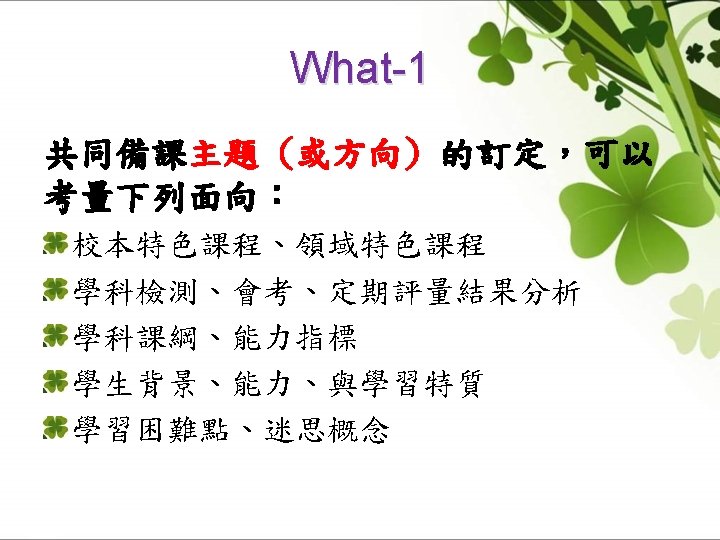 What-1

共同備課主題（或方向）的訂定，可以考量下列面向：

校本特色課程、領域特色課程

學科檢測、會考、定期評量結果分析

學科課綱、能力指標

學生背景、能力、與學習特質

學習困難點、迷思概念